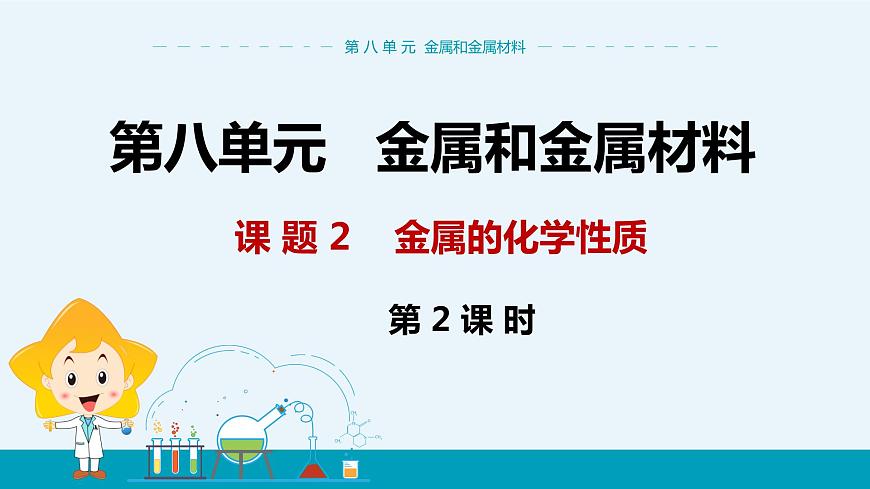 第八单元 金属和金属材料

第八单元 金属和金属材料

课题2 金属的化学性质

第2课时